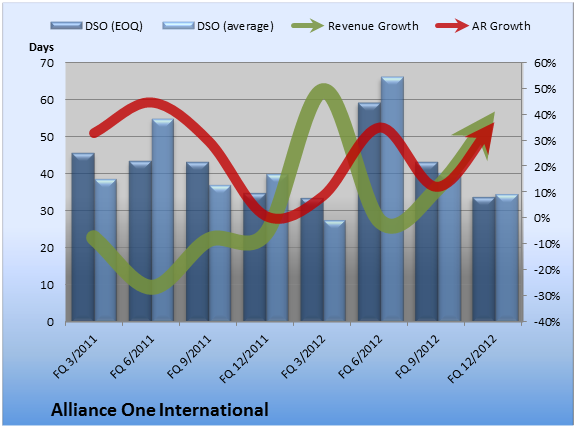 DSO (EOQ) DSO (average) Revenue Growth AR Growth

Days

70
60
50
40
30
20
10
0

60%
50%
40%
30%
20%
10%
0%
-10%
-20%
-30%
-40%

FQ 3/2011
FQ 6/2011
FQ 9/2011
FQ 12/2011
FQ 3/2012
FQ 6/2012
FQ 9/2012
FQ 12/2012

Alliance One International